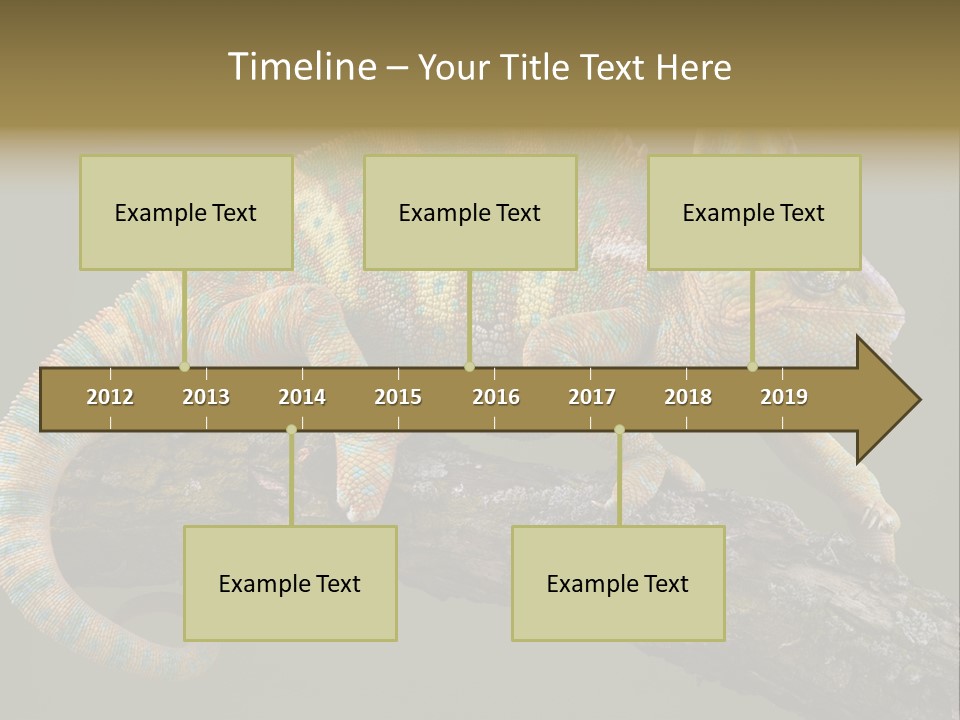 Timeline – Your Title Text Here

Example Text

Example Text

Example Text

2012 2013 2014 2015 2016 2017 2018 2019

Example Text

Example Text